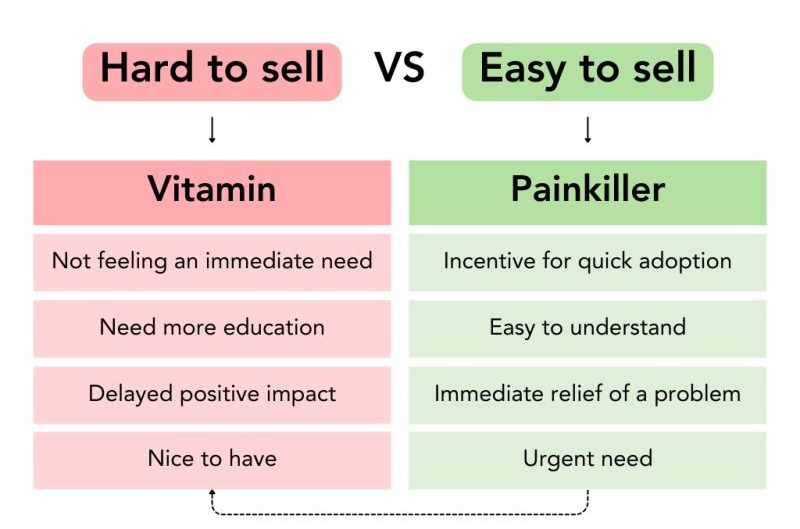 Hard to sell VS Easy to sell

| Vitamin | Painkiller |
|---|---|
| Not feeling an immediate need | Incentive for quick adoption |
| Need more education | Easy to understand |
| Delayed positive impact | Immediate relief of a problem |
| Nice to have | Urgent need |